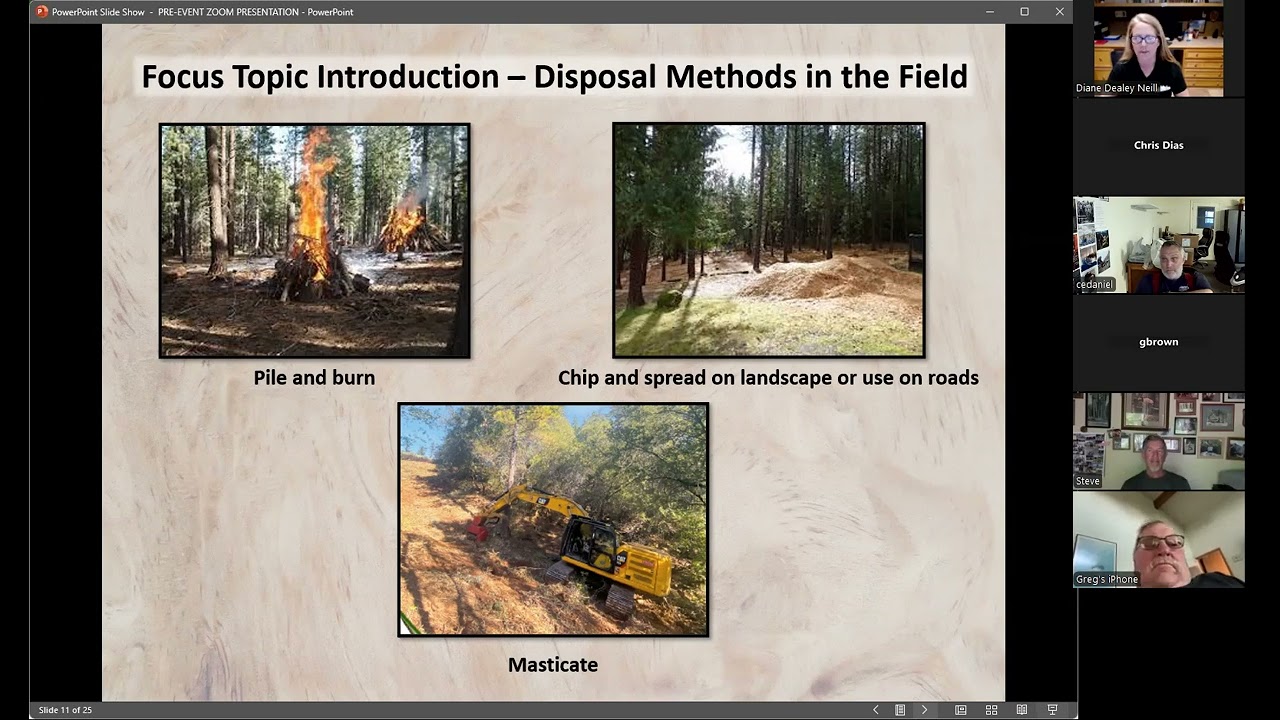 PowerPoint Slide Show - PRE-EVENT ZOOM PRESENTATION - PowerPoint

Focus Topic Introduction – Disposal Methods in the Field

Pile and burn

Chip and spread on landscape or use on roads

Masticate

Slide 11 of 25

Diane Dealey Neill

Chris Dias

cedaniel

gbrown

Steve

Greg's iPhone